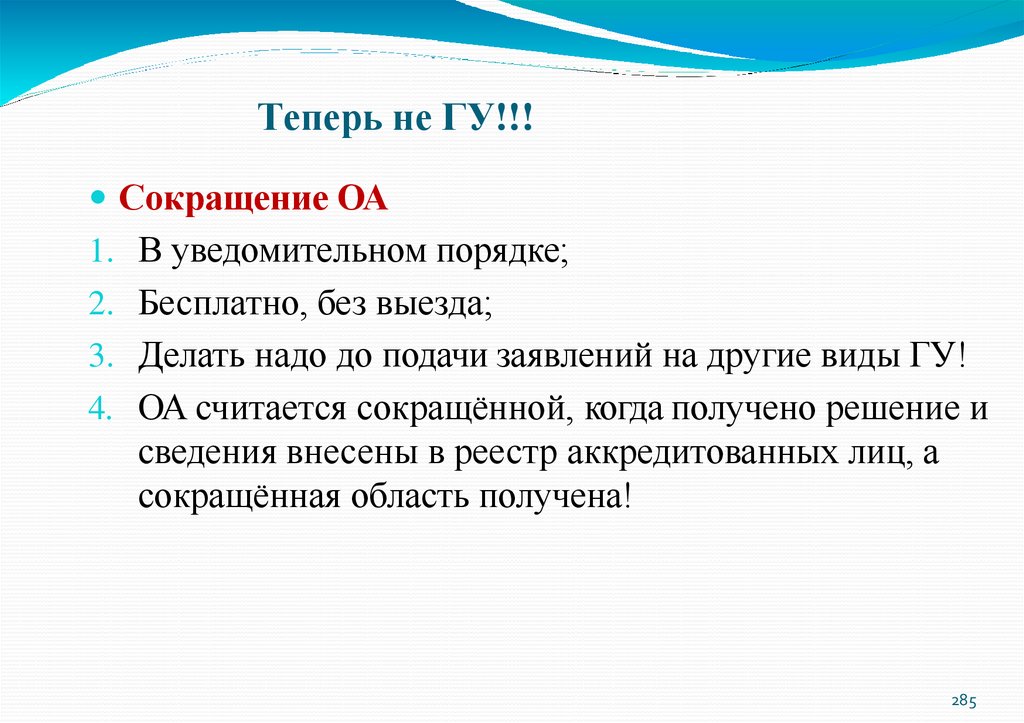 Теперь не ГУ!!!

Сокращение ОА

1. В уведомительном порядке;
2. Бесплатно, без выезда;
3. Делать надо до подачи заявлений на другие виды ГУ!
4. ОА считается сокращённой, когда получено решение и сведения внесены в реестр аккредитованных лиц, а сокращённая область получена!

285